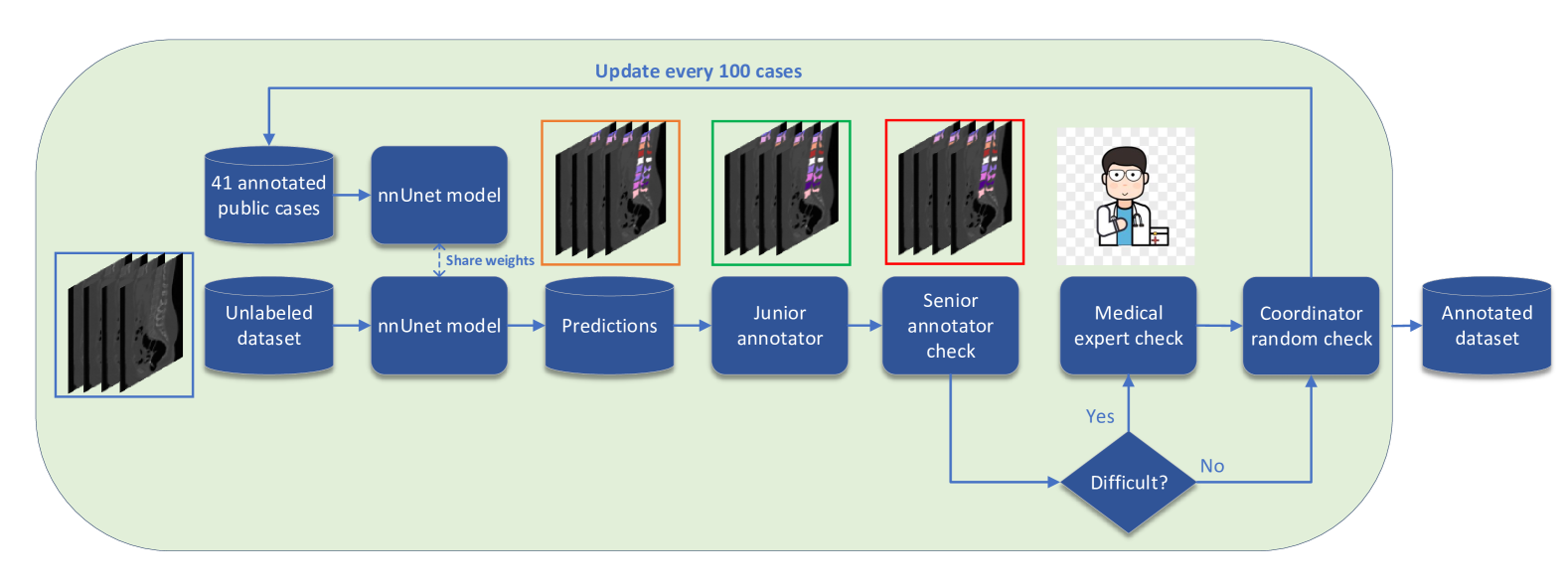 Update every 100 cases

41 annotated public cases

nnUnet model

Share weights

Unlabeled dataset

nnUnet model

Predictions

Junior annotator

Senior annotator check

Medical expert check

Coordinator random check

Annotated dataset

Yes

Difficult?

No